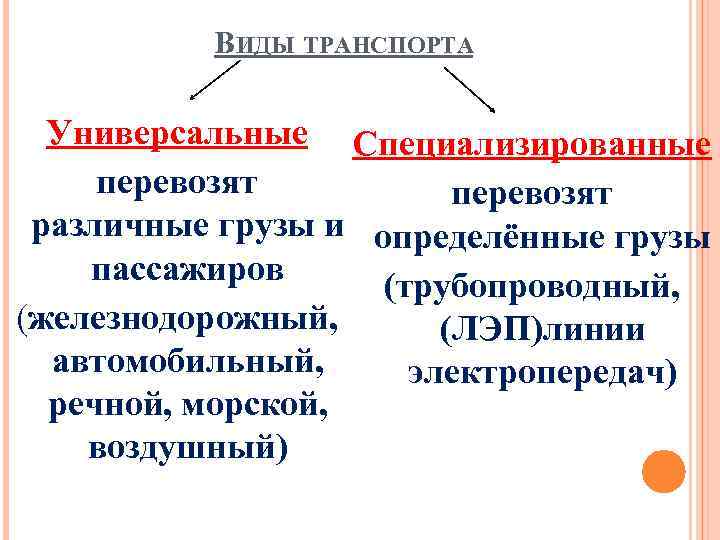 ВИДЫ ТРАНСПОРТА

Универсальные
перевозят различные грузы и пассажиров (железнодорожный, автомобильный, речной, морской, воздушный)

Специализированные
перевозят определённые грузы (трубопроводный, (ЛЭП)линии электропередач)